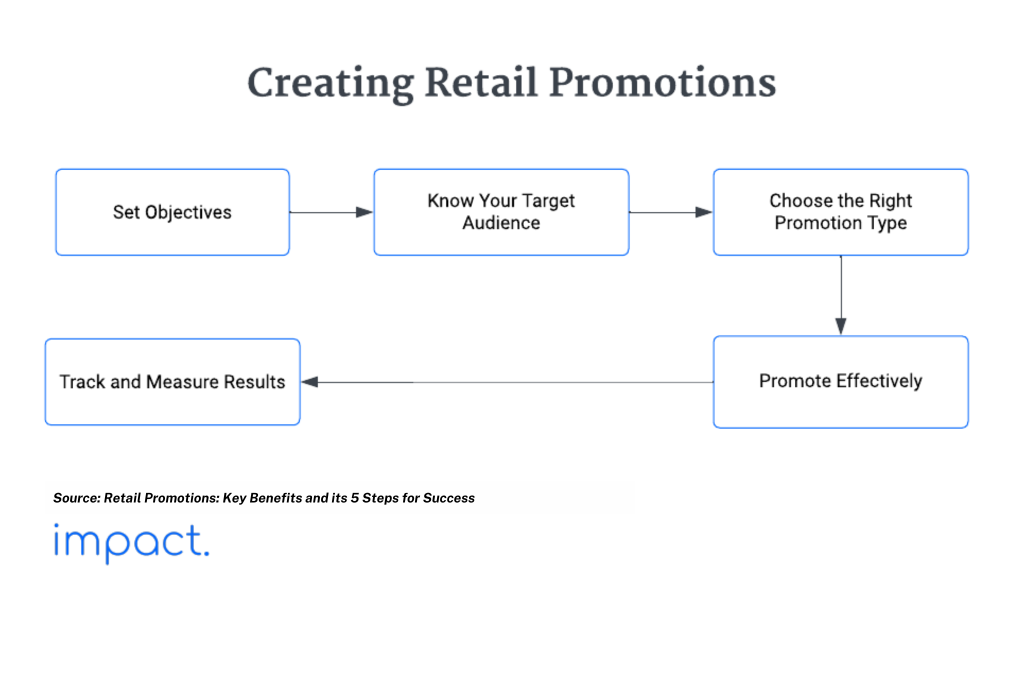 Creating Retail Promotions

Set Objectives

Know Your Target Audience

Choose the Right Promotion Type

Promote Effectively

Track and Measure Results

Source: Retail Promotions: Key Benefits and its 5 Steps for Success

impact.